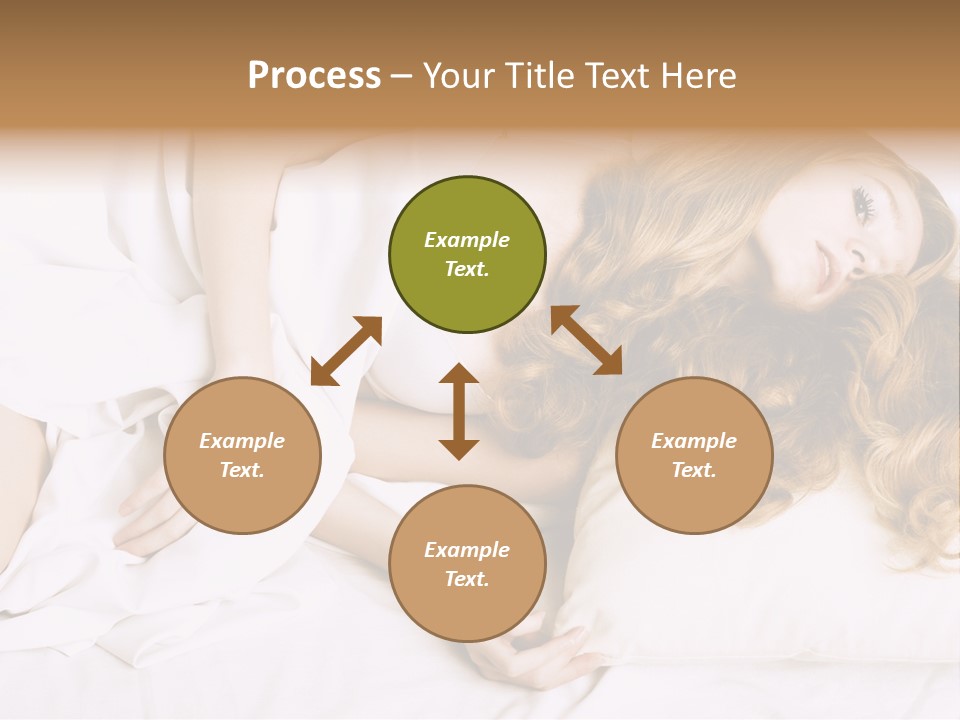 Process – Your Title Text Here

Example Text.

Example Text.

Example Text.

Example Text.